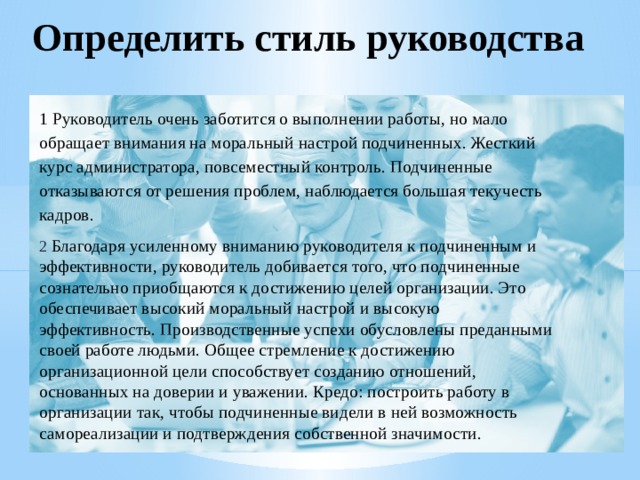 Определить стиль руководства

1 Руководитель очень заботится о выполнении работы, но мало обращает внимания на моральный настрой подчиненных. Жесткий курс администратора, повсеместный контроль. Подчиненные отказываются от решения проблем, наблюдается большая текучесть кадров.

2 Благодаря усиленному вниманию руководителя к подчиненным и эффективности, руководитель добивается того, что подчиненные сознательно приобщаются к достижению целей организации. Это обеспечивает высокий моральный настрой и высокую эффективность. Производственные успехи обусловлены преданными своей работе людьми. Общее стремление к достижению организационной цели способствует созданию отношений, основанных на доверии и уважении. Кредо: построить работу в организации так, чтобы подчиненные видели в ней возможность самореализации и подтверждения собственной значимости.